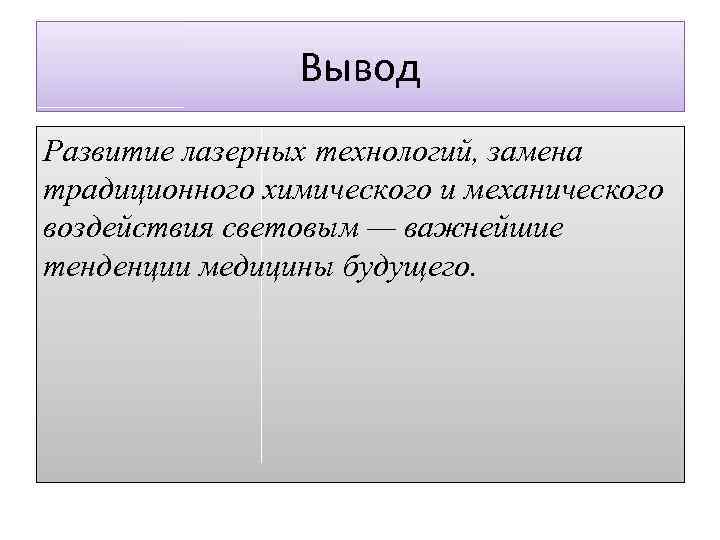 Вывод

Развитие лазерных технологий, замена традиционного химического и механического воздействия световым — важнейшие тенденции медицины будущего.